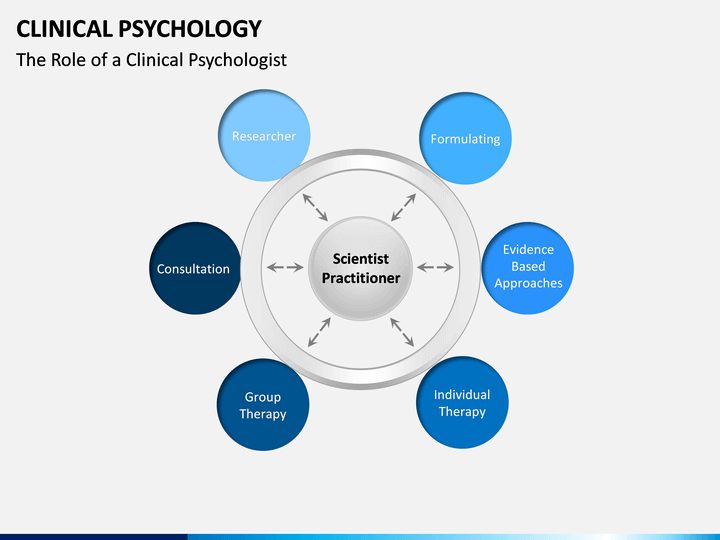 CLINICAL PSYCHOLOGY

The Role of a Clinical Psychologist

Researcher

Formulating

Consultation

Scientist Practitioner

Evidence Based Approaches

Group Therapy

Individual Therapy